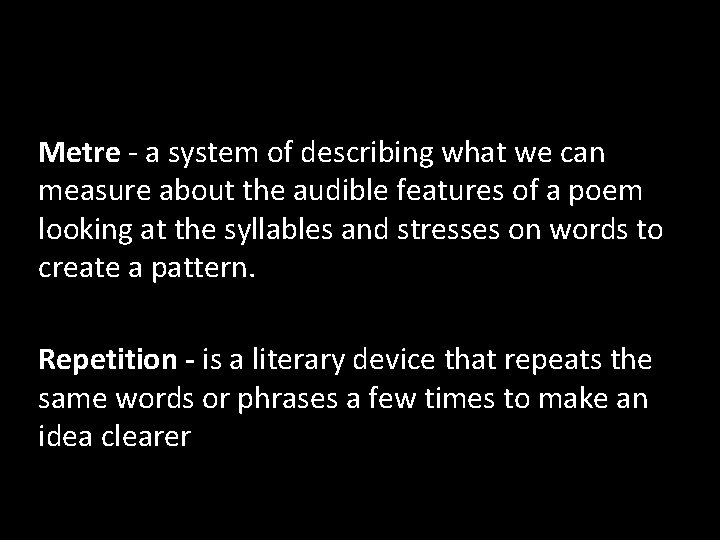 Metre - a system of describing what we can measure about the audible features of a poem looking at the syllables and stresses on words to create a pattern.

Repetition - is a literary device that repeats the same words or phrases a few times to make an idea clearer